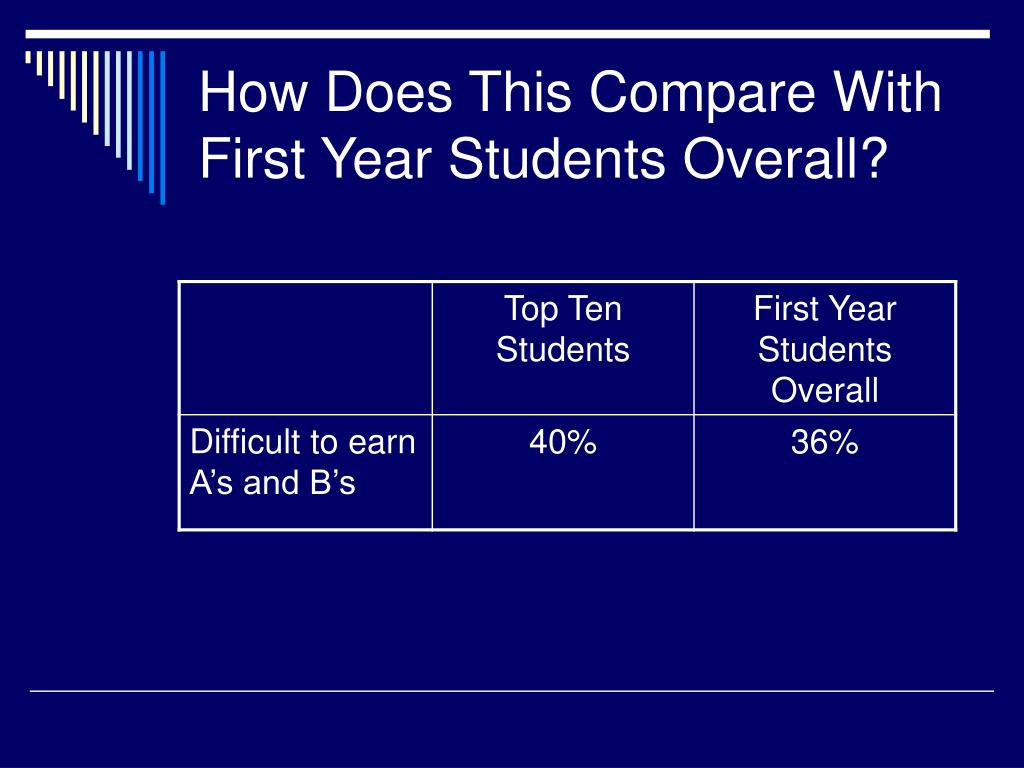 How Does This Compare With First Year Students Overall?

| | Top Ten Students | First Year Students Overall |
|---|---|---|
| Difficult to earn A’s and B’s | 40% | 36% |